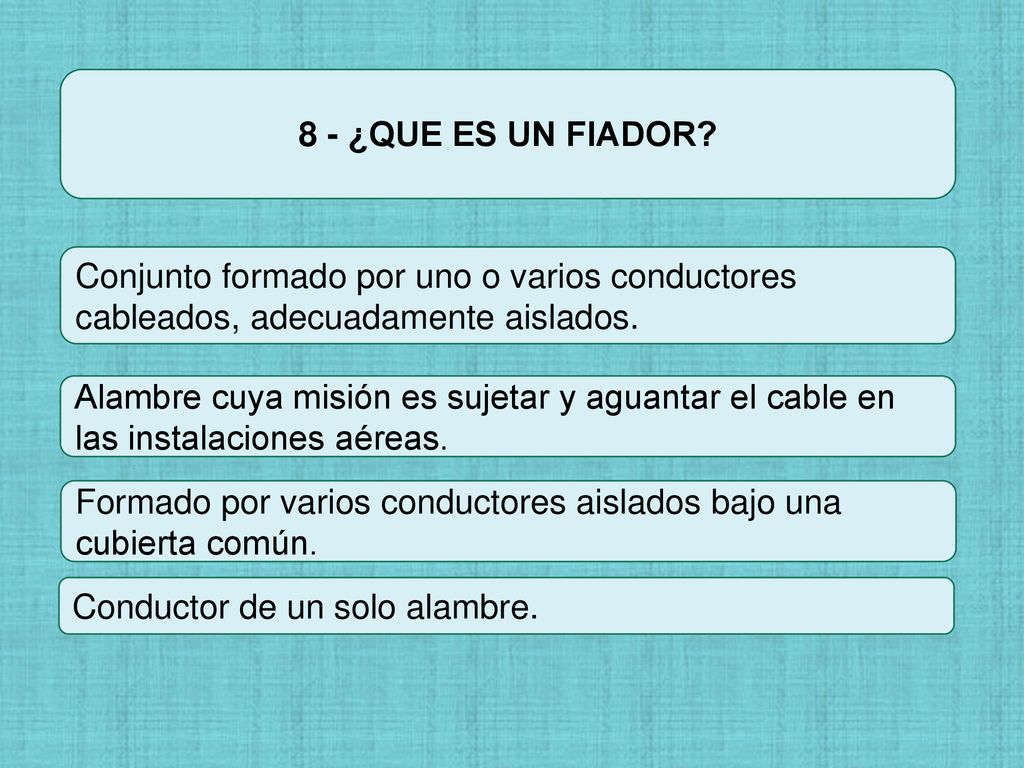 8 - ¿QUE ES UN FIADOR?

Conjunto formado por uno o varios conductores cableados, adecuadamente aislados.

Alambre cuya misión es sujetar y aguantar el cable en las instalaciones aéreas.

Formado por varios conductores aislados bajo una cubierta común.

Conductor de un solo alambre.